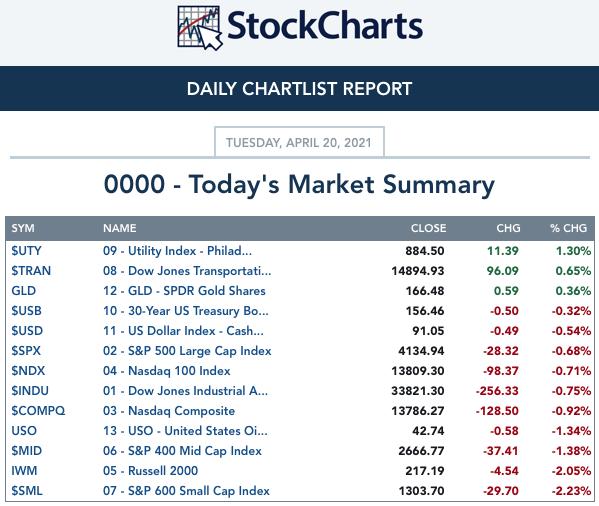 StockCharts

DAILY CHARTLIST REPORT

TUESDAY, APRIL 20, 2021

0000 - Today's Market Summary

| SYM | NAME | CLOSE | CHG | % CHG |
|---|---|---|---|---|
| $UTY | 09 - Utility Index - Philad... | 884.50 | 11.39 | 1.30% |
| $TRAN | 08 - Dow Jones Transportati... | 14894.93 | 96.09 | 0.65% |
| GLD | 12 - GLD - SPDR Gold Shares | 166.48 | 0.59 | 0.36% |
| $USB | 10 - 30-Year US Treasury Bo... | 156.46 | -0.50 | -0.32% |
| $USD | 11 - US Dollar Index - Cash... | 91.05 | -0.49 | -0.54% |
| $SPX | 02 - S&P 500 Large Cap Index | 4134.94 | -28.32 | -0.68% |
| $NDX | 04 - Nasdaq 100 Index | 13809.30 | -98.37 | -0.71% |
| $INDU | 01 - Dow Jones Industrial A... | 33821.30 | -256.33 | -0.75% |
| $COMPQ | 03 - Nasdaq Composite | 13786.27 | -128.50 | -0.92% |
| USO | 13 - USO - United States Oi... | 42.74 | -0.58 | -1.34% |
| $MID | 06 - S&P 400 Mid Cap Index | 2666.77 | -37.41 | -1.38% |
| IWM | 05 - Russell 2000 | 217.19 | -4.54 | -2.05% |
| $SML | 07 - S&P 600 Small Cap Index | 1303.70 | -29.70 | -2.23% |